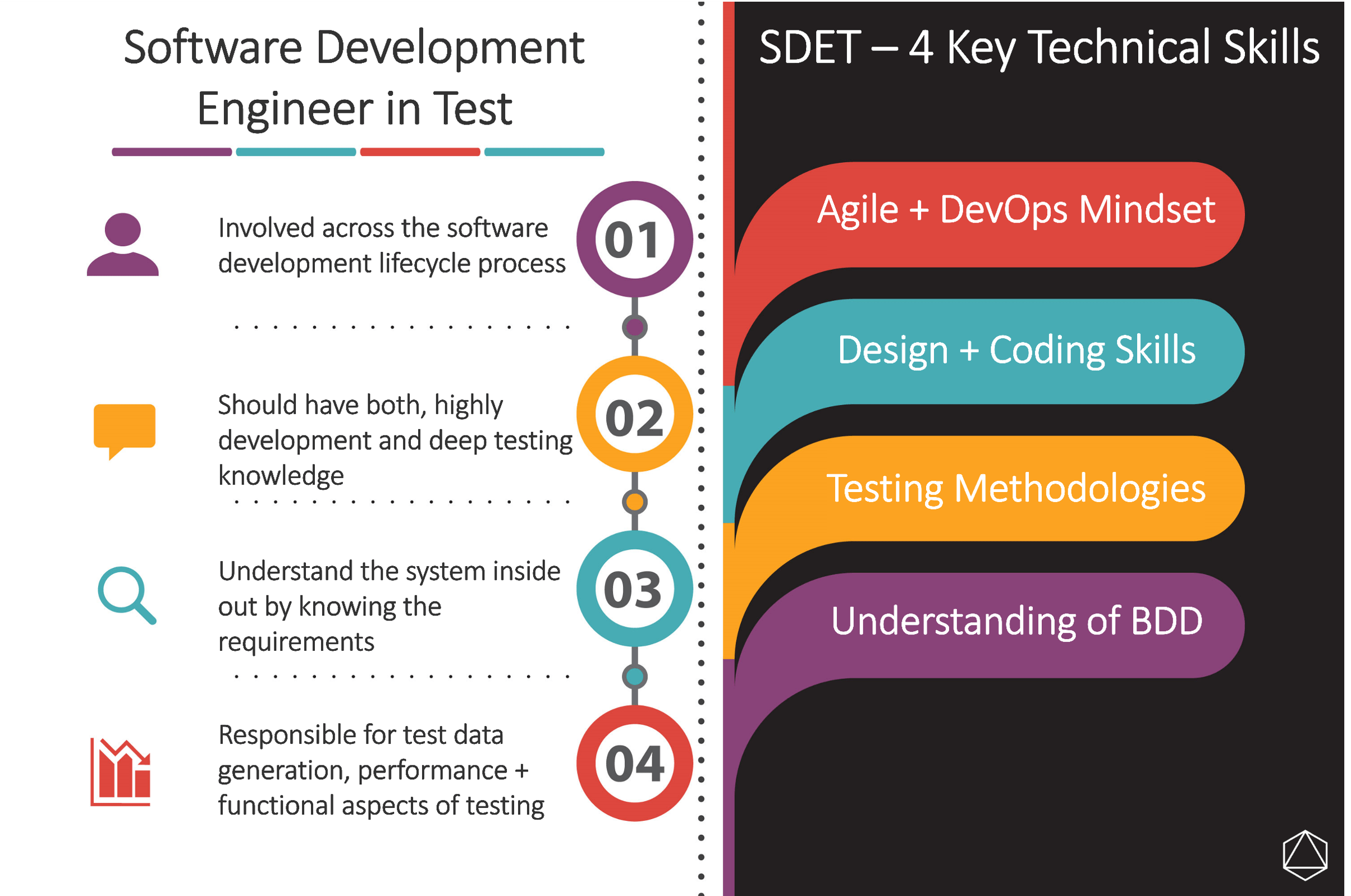 Software Development Engineer in Test

Involved across the software development lifecycle process

01

Should have both, highly development and deep testing knowledge

02

Understand the system inside out by knowing the requirements

03

Responsible for test data generation, performance + functional aspects of testing

04

SDET – 4 Key Technical Skills

Agile + DevOps Mindset

Design + Coding Skills

Testing Methodologies

Understanding of BDD